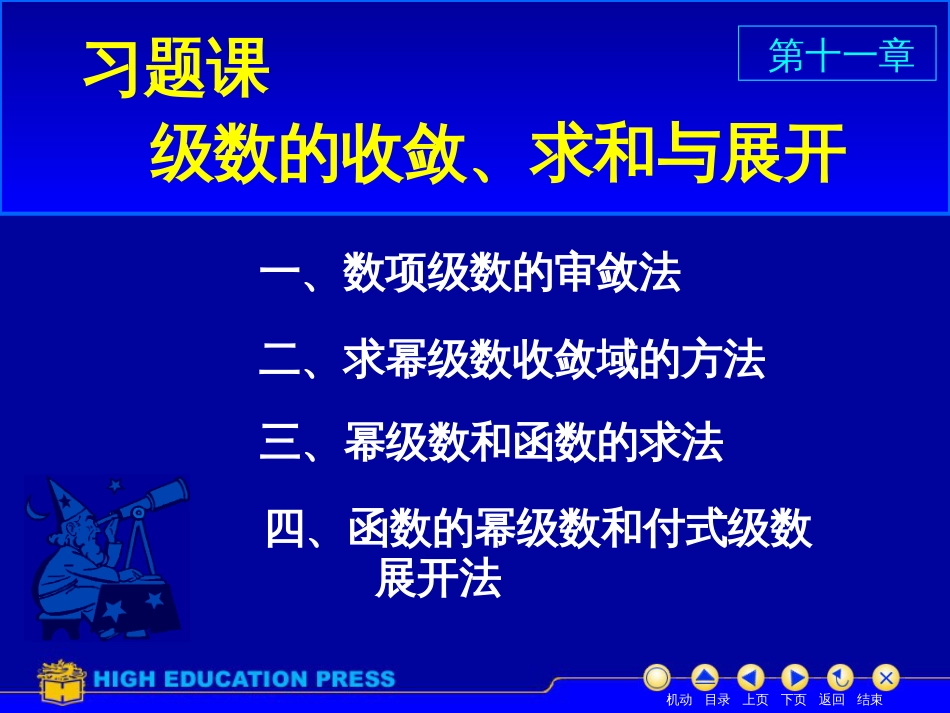 习题课

第十一章

级数的收敛、求和与展开

一、数项级数的审敛法

二、求幂级数收敛域的方法

三、幂级数和函数的求法

四、函数的幂级数和付式级数展开法

HIGH EDUCATION PRESS

机动 目录 上页 下页 返回 结束